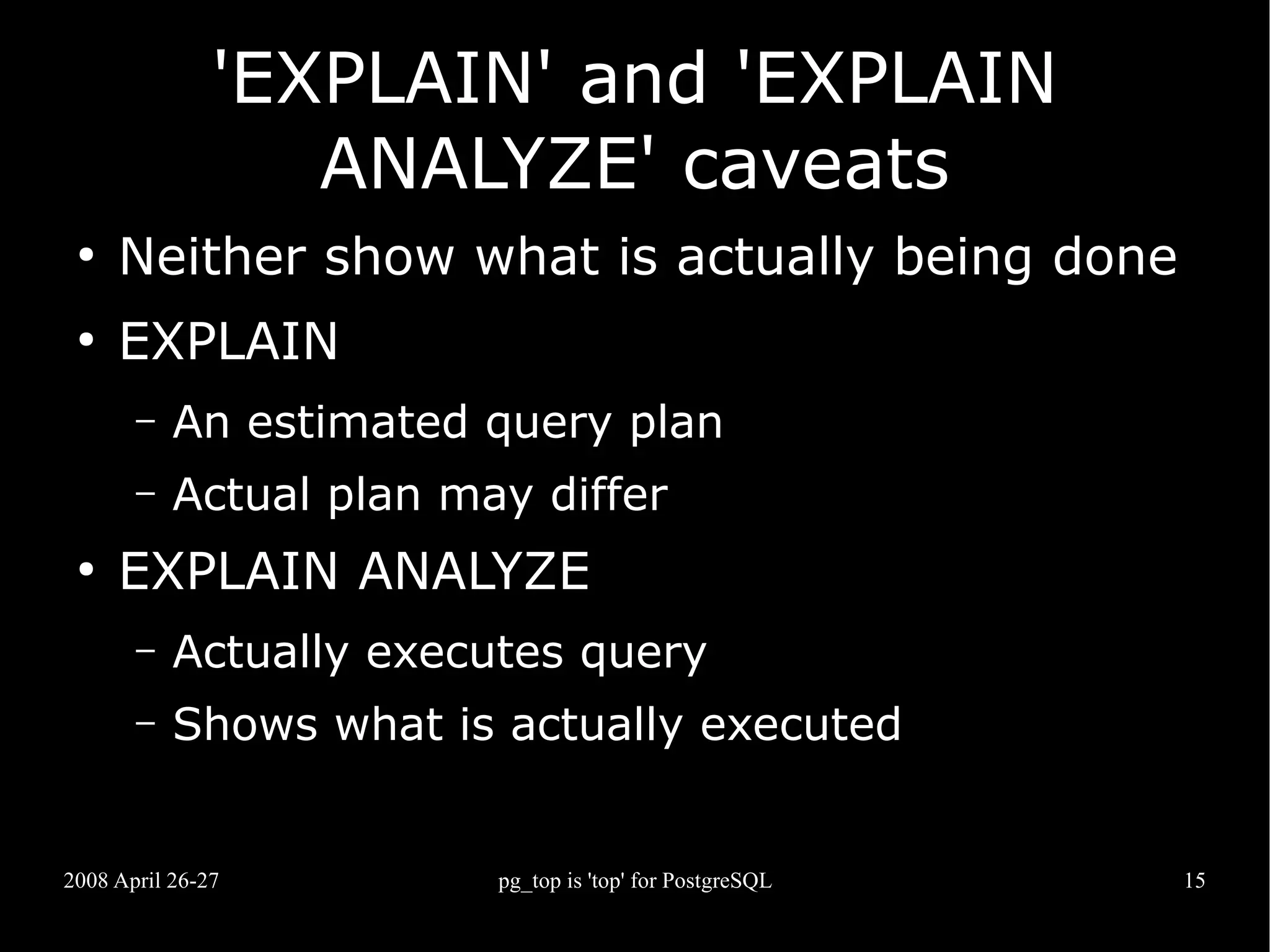 'EXPLAIN' and 'EXPLAIN ANALYZE' caveats

• Neither show what is actually being done
• EXPLAIN
– An estimated query plan
– Actual plan may differ
• EXPLAIN ANALYZE
– Actually executes query
– Shows what is actually executed

2008 April 26-27
pg_top is 'top' for PostgreSQL
15